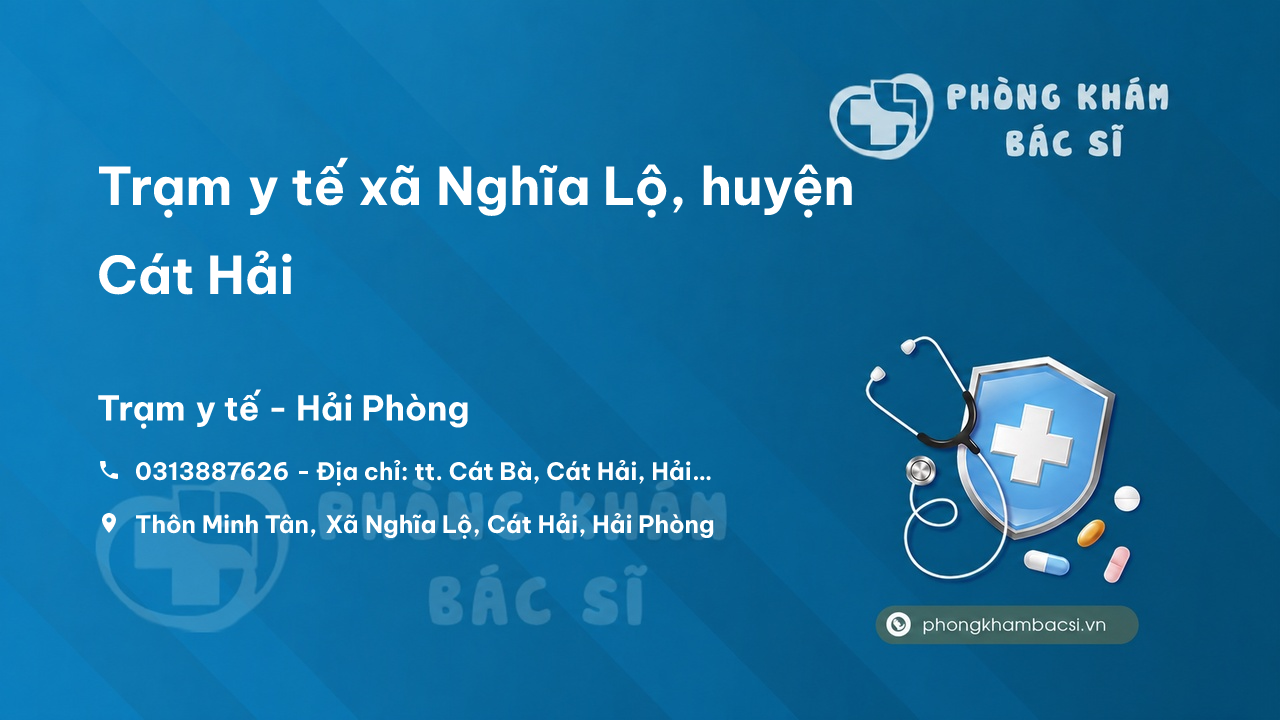 PHÒNG KHÁM
BÁC SĨ

Trạm y tế xã Nghĩa Lộ, huyện Cát Hải

Trạm y tế - Hải Phòng

0313887626 - Địa chỉ: tt. Cát Bà, Cát Hải, Hải...

Thôn Minh Tân, Xã Nghĩa Lộ, Cát Hải, Hải Phòng

PHÒNG KHÁM
BÁC SĨ

phongkhambacsi.vn